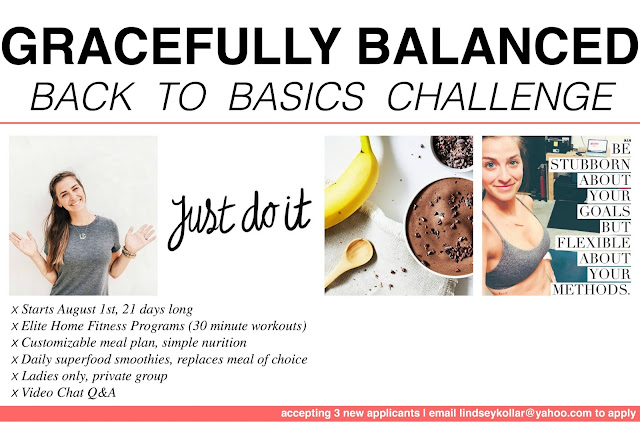 GRACEFULLY BALANCED
BACK TO BASICS CHALLENGE

Just do it

BE STUBBORN ABOUT YOUR GOALS BUT FLEXIBLE ABOUT YOUR METHODS.

x Starts August 1st, 21 days long
x Elite Home Fitness Programs (30 minute workouts)
x Customizable meal plan, simple nurition
x Daily superfood smoothies, replaces meal of choice
x Ladies only, private group
x Video Chat Q&A

accepting 3 new applicants | email lindseykollar@yahoo.com to apply